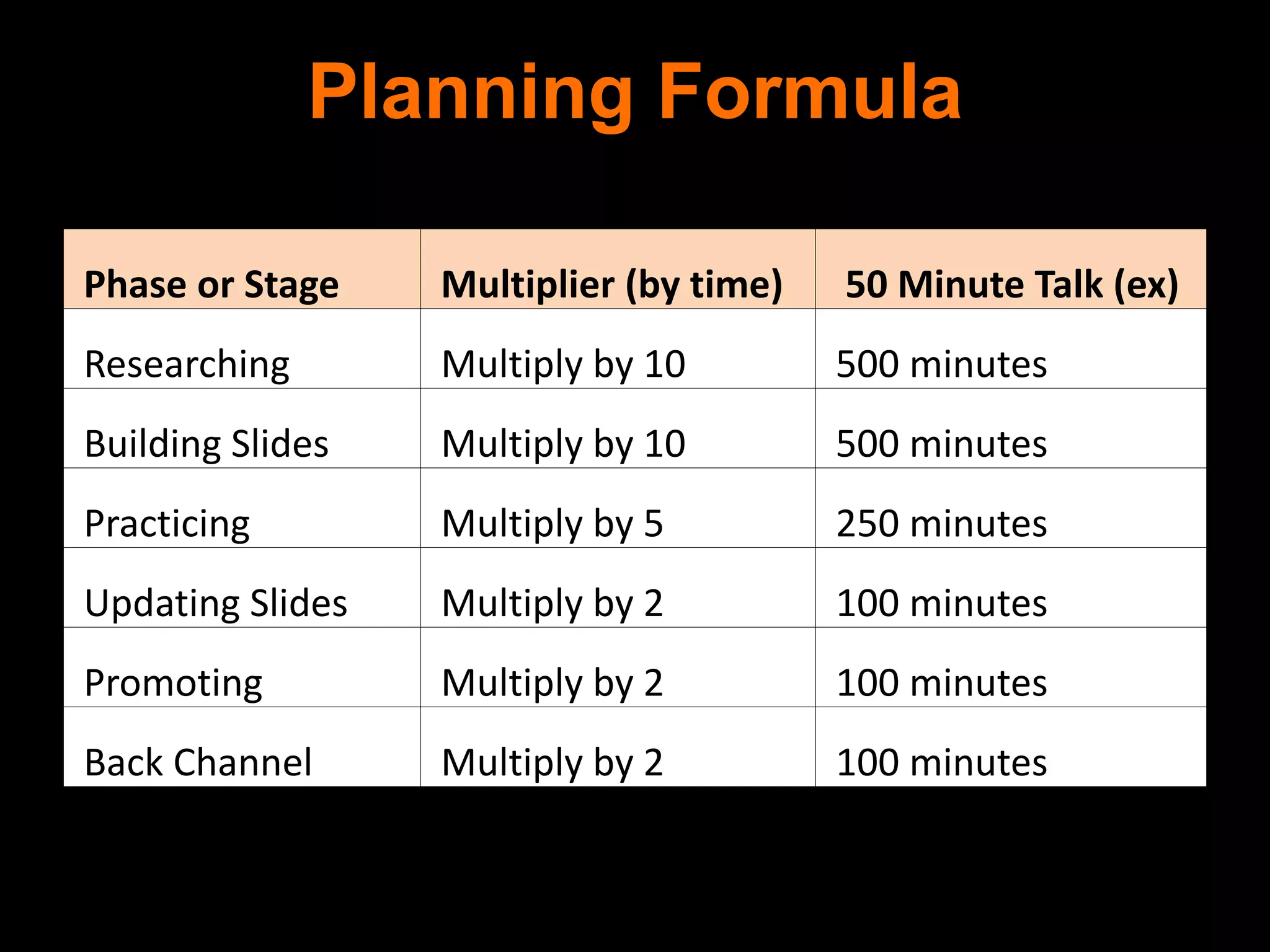 Planning Formula

| Phase or Stage | Multiplier (by time) | 50 Minute Talk (ex) |
|---|---|---|
| Researching | Multiply by 10 | 500 minutes |
| Building Slides | Multiply by 10 | 500 minutes |
| Practicing | Multiply by 5 | 250 minutes |
| Updating Slides | Multiply by 2 | 100 minutes |
| Promoting | Multiply by 2 | 100 minutes |
| Back Channel | Multiply by 2 | 100 minutes |